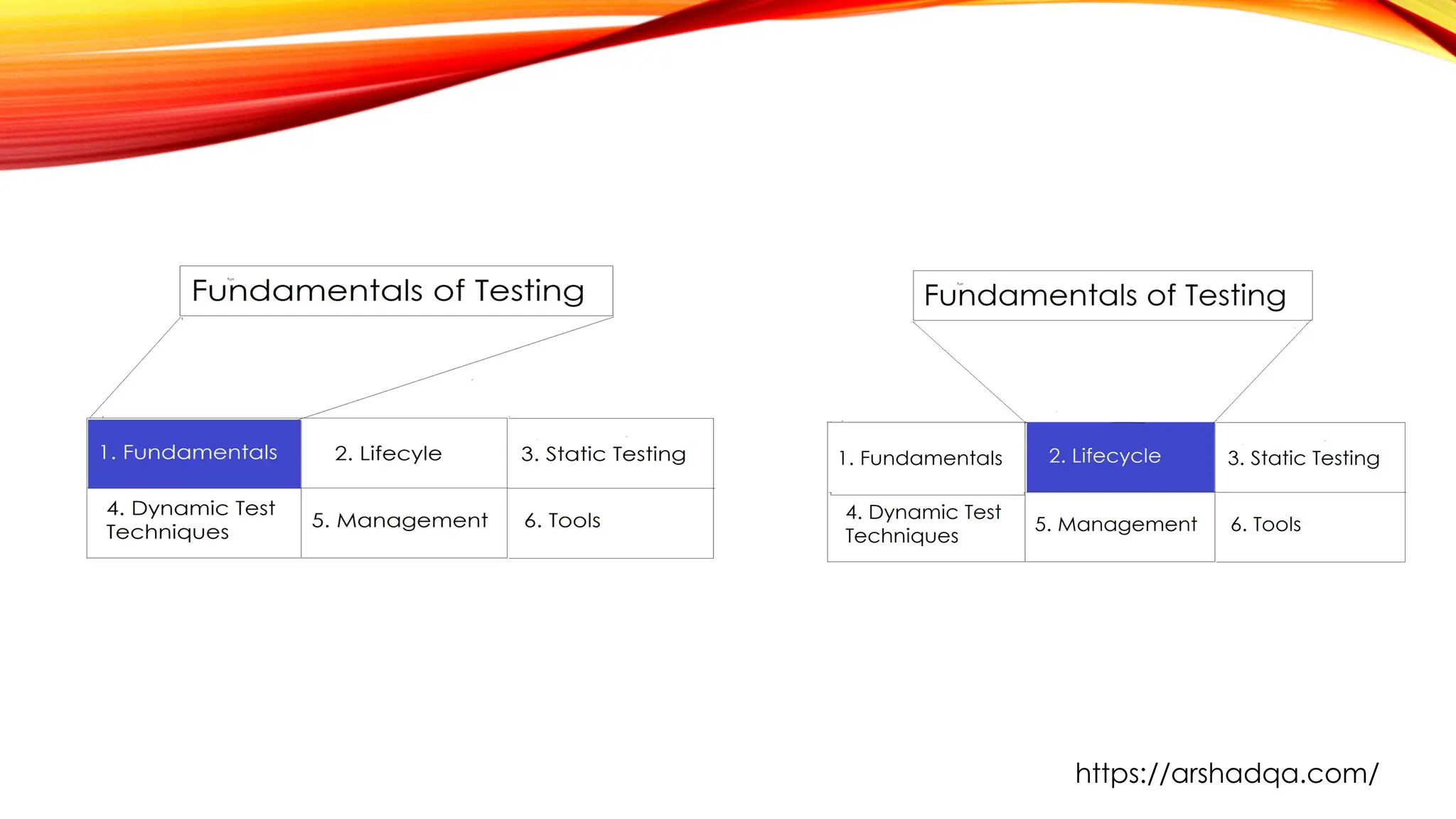 Fundamentals of Testing

| 1. Fundamentals | 2. Lifecyle | 3. Static Testing |
|---|---|---|
| 4. Dynamic Test Techniques | 5. Management | 6. Tools |

Fundamentals of Testing

| 1. Fundamentals | 2. Lifecycle | 3. Static Testing |
|---|---|---|
| 4. Dynamic Test Techniques | 5. Management | 6. Tools |

https://arshadqa.com/